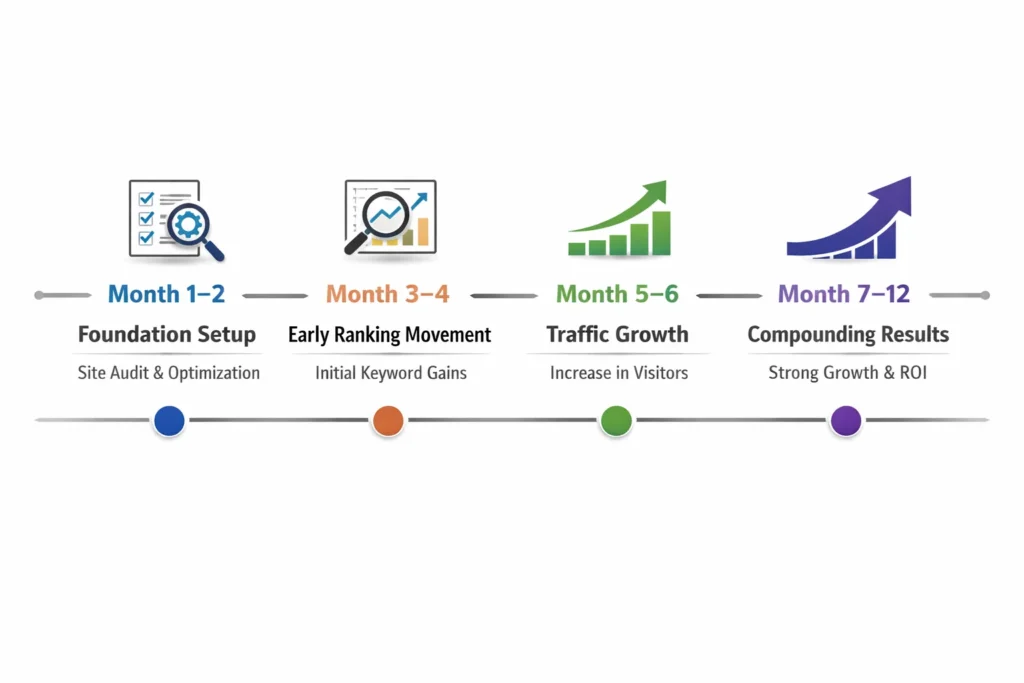 Month 1–2
Foundation Setup
Site Audit & Optimization

Month 3–4
Early Ranking Movement
Initial Keyword Gains

Month 5–6
Traffic Growth
Increase in Visitors

Month 7–12
Compounding Results
Strong Growth & ROI